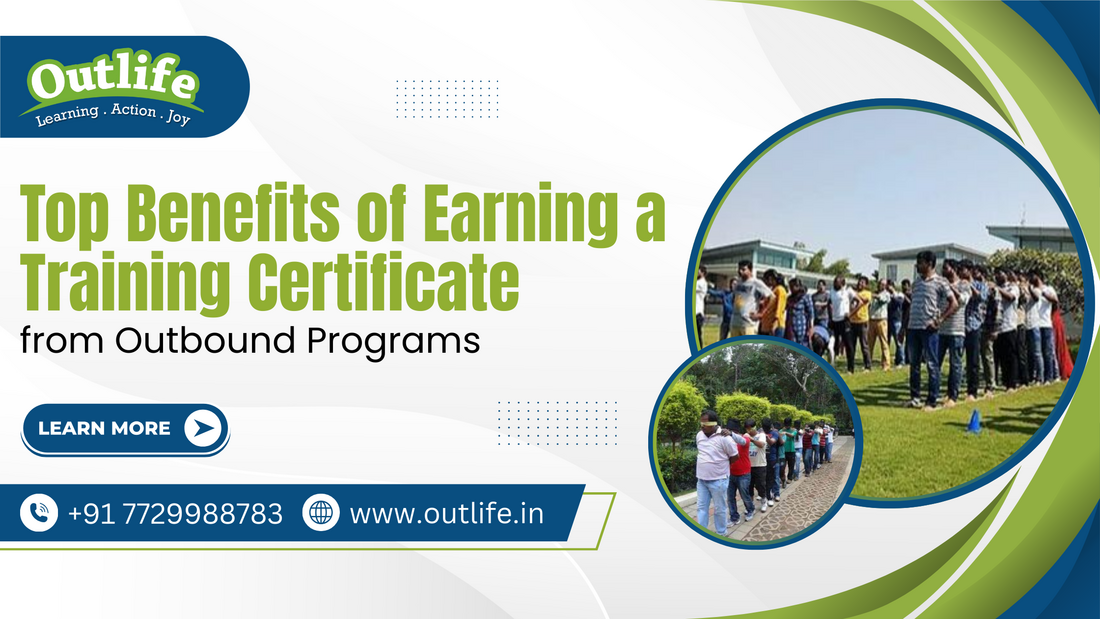 Outlife
Learning . Action . Joy

Top Benefits of Earning a Training Certificate
from Outbound Programs

LEARN MORE

+91 7729988783 www.outlife.in